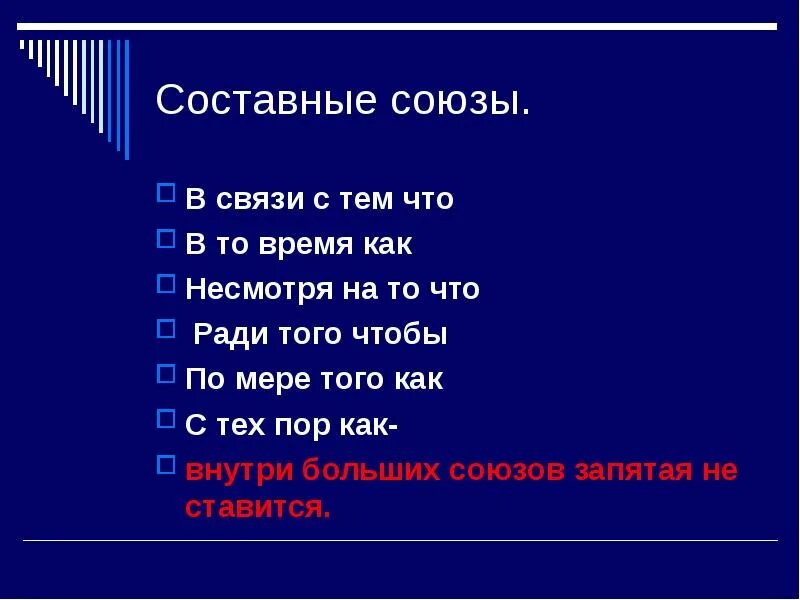 Составные союзы.

В связи с тем что

В то время как

Несмотря на то что

Ради того чтобы

По мере того как

С тех пор как-

внутри больших союзов запятая не ставится.